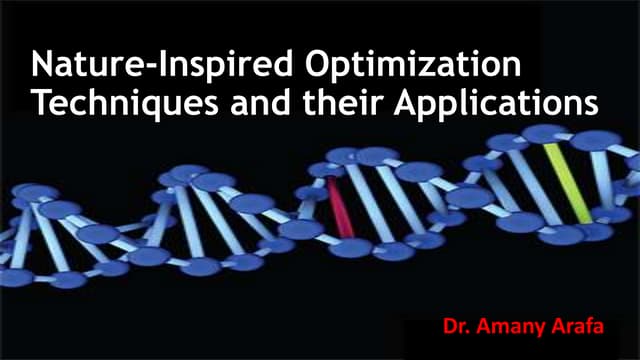 Nature-Inspired Optimization Techniques and their Applications

Dr. Amany Arafa